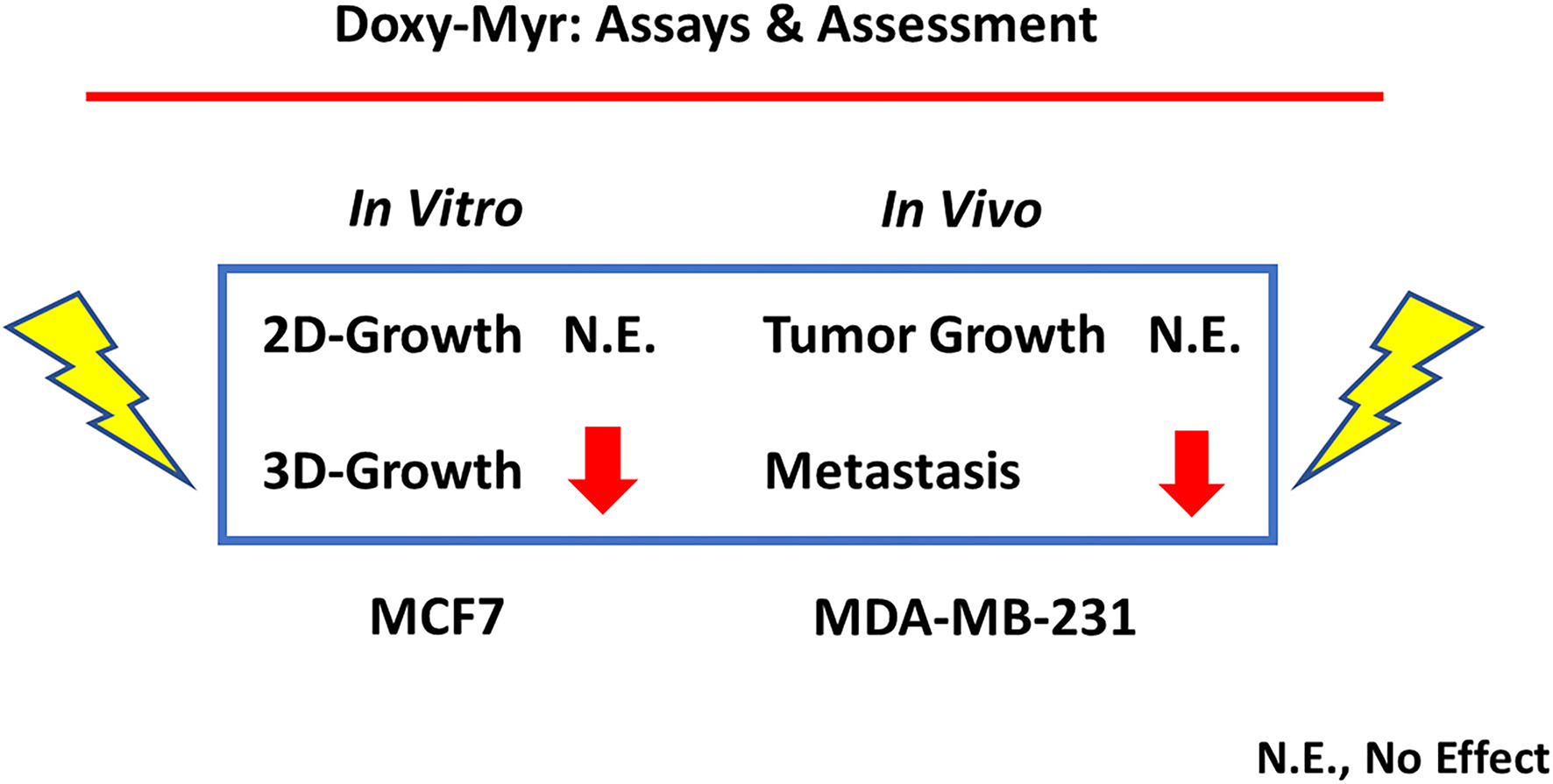 Doxy-Myr: Assays & Assessment

In Vitro

In Vivo

2D-Growth N.E.

Tumor Growth N.E.

3D-Growth

Metastasis

MCF7

MDA-MB-231

N.E., No Effect